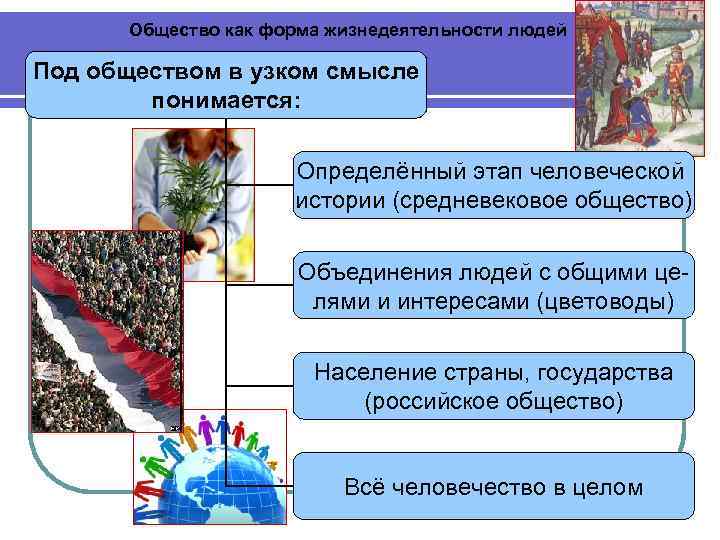 Общество как форма жизнедеятельности людей

Под обществом в узком смысле понимается:

Определённый этап человеческой истории (средневековое общество)

Объединения людей с общими целями и интересами (цветоводы)

Население страны, государства (российское общество)

Всё человечество в целом